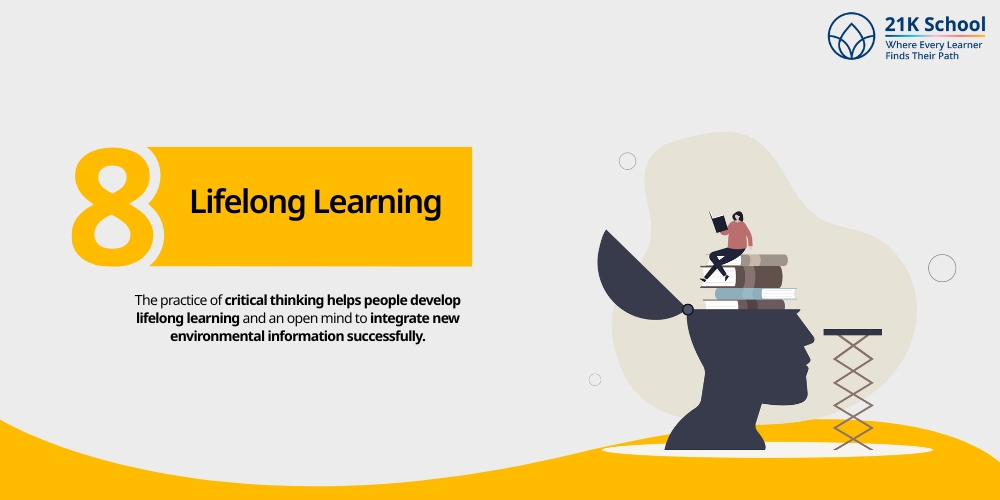 21K School
Where Every Learner Finds Their Path

8

Lifelong Learning

The practice of critical thinking helps people develop lifelong learning and an open mind to integrate new environmental information successfully.